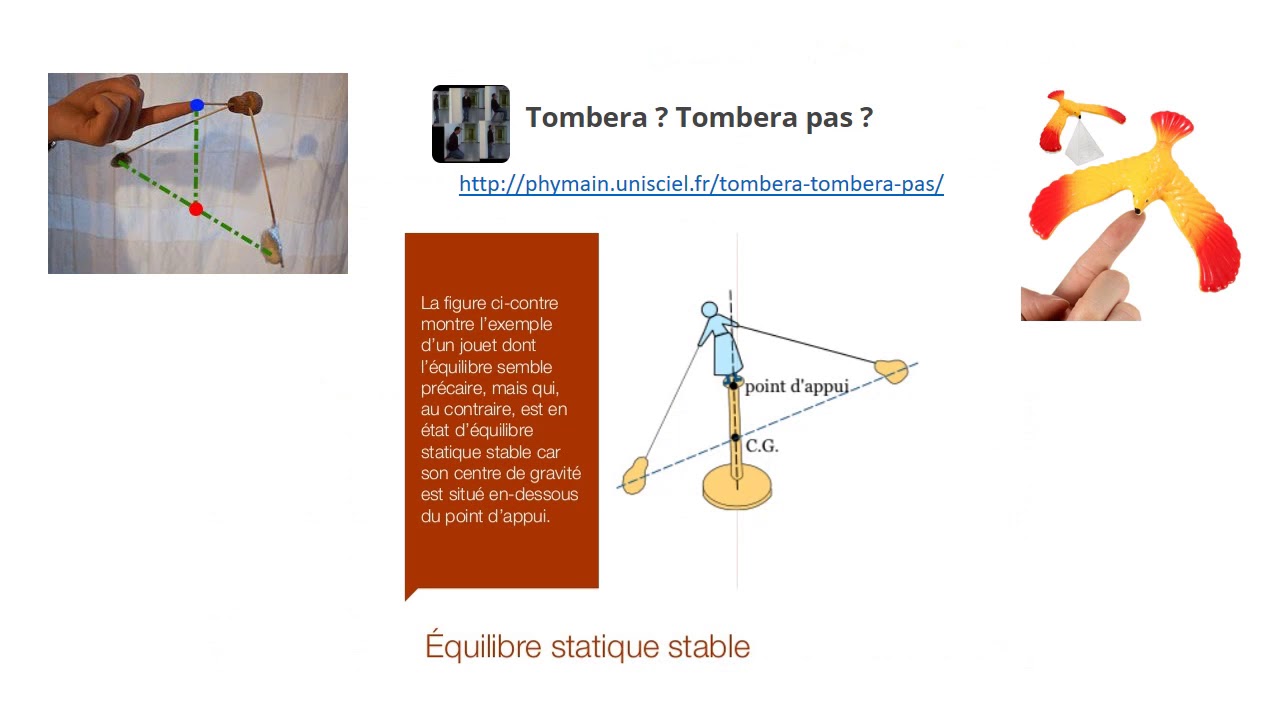 Tombera ? Tombera pas ?

http://phymain.unisciel.fr/tombera-tombera-pas/

La figure ci-contre montre l'exemple d'un jouet dont l'équilibre semble précaire, mais qui, au contraire, est en état d'équilibre statique stable car son centre de gravité est situé en-dessous du point d'appui.

point d'appui

C.G.

Équilibre statique stable